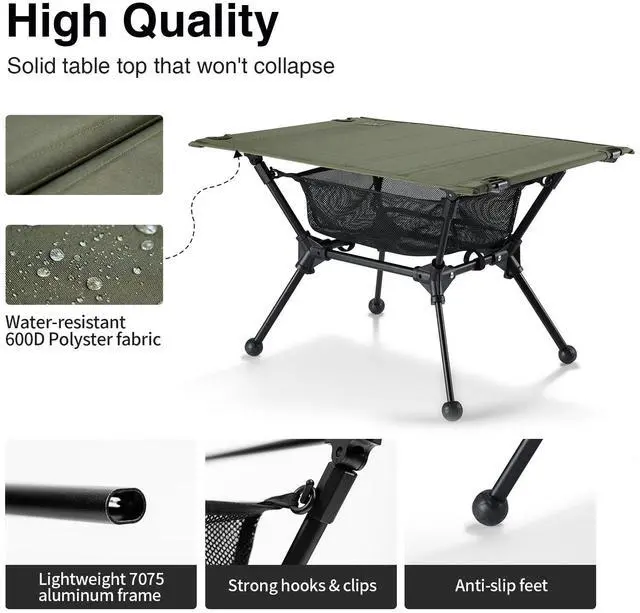 High Quality

Solid table top that won't collapse

Water-resistant
600D Polyster fabric

Lightweight 7075 aluminum frame

Strong hooks & clips

Anti-slip feet